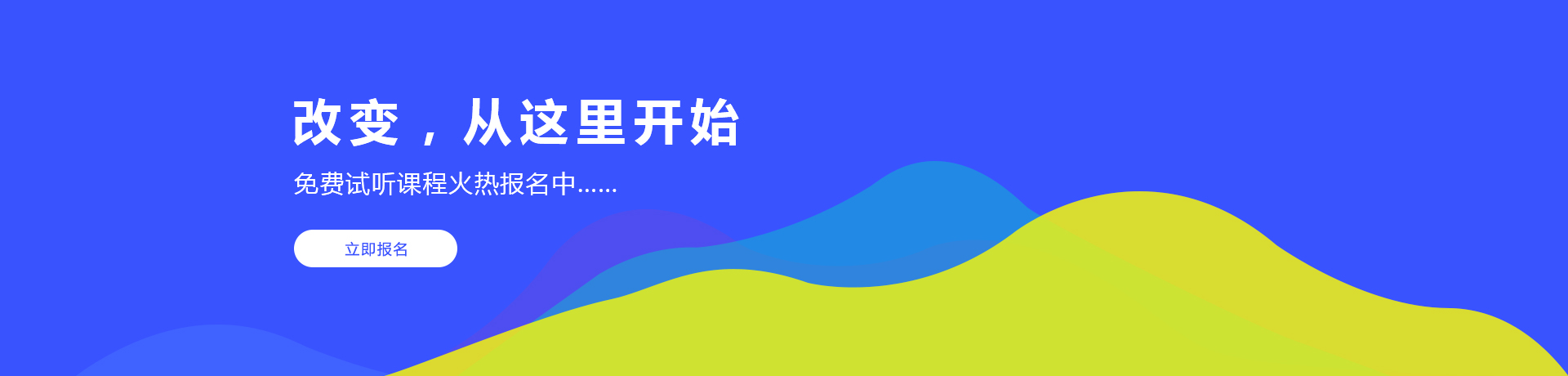 改变，从这里开始

免费试听课程火热报名中......

立即报名